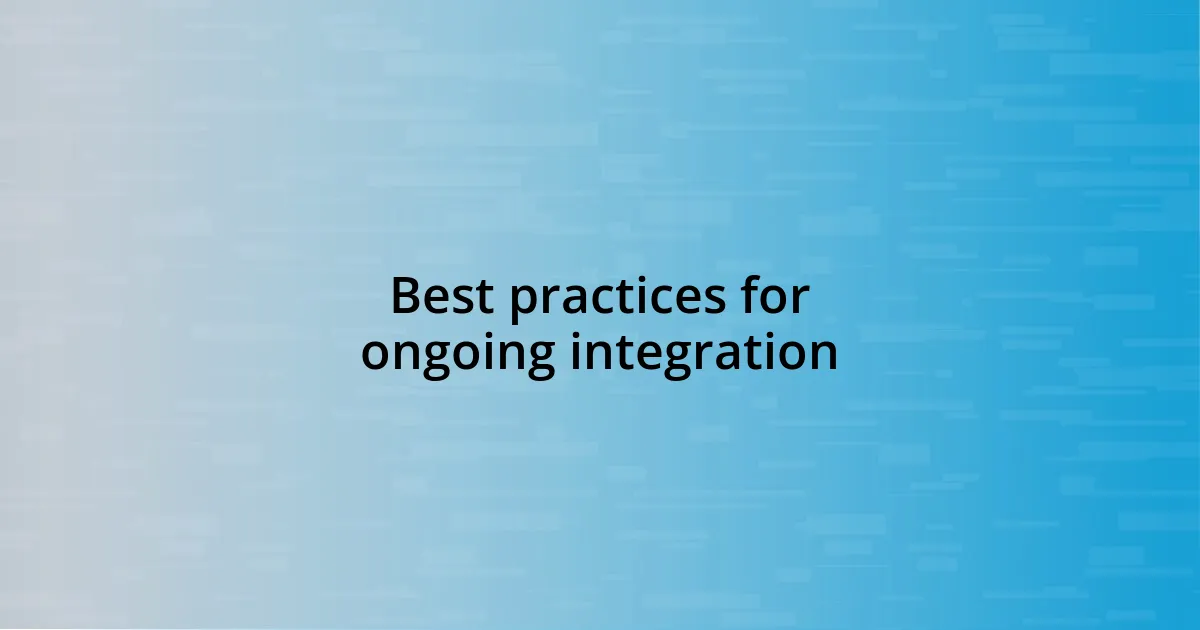 Best practices for ongoing integration